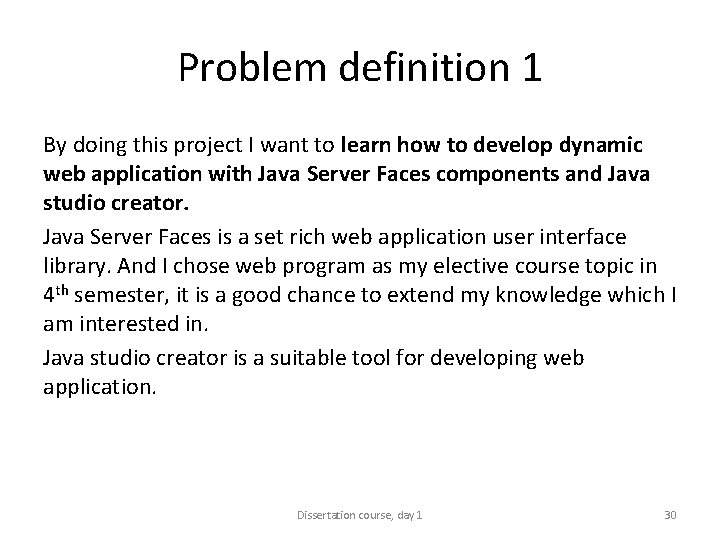 Problem definition 1

By doing this project I want to learn how to develop dynamic web application with Java Server Faces components and Java studio creator.

Java Server Faces is a set rich web application user interface library. And I chose web program as my elective course topic in 4$^{th}$ semester, it is a good chance to extend my knowledge which I am interested in.

Java studio creator is a suitable tool for developing web application.

Dissertation course, day 1

30